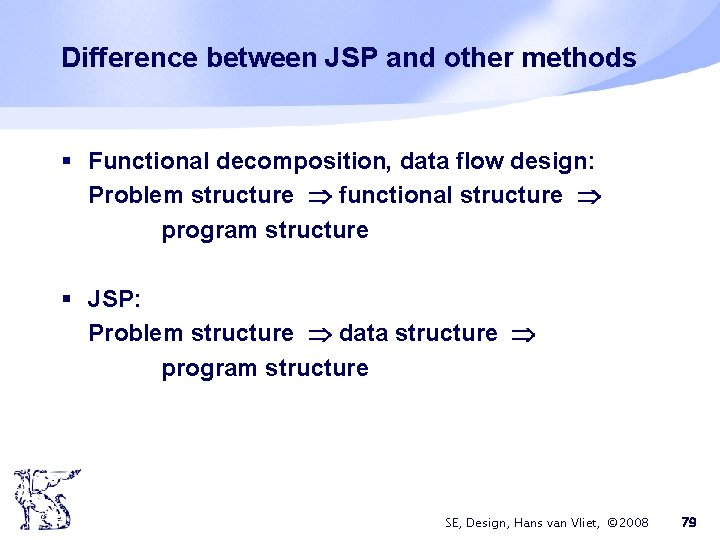 Difference between JSP and other methods

▪ Functional decomposition, data flow design:
Problem structure $\Rightarrow$ functional structure $\Rightarrow$
program structure

▪ JSP:
Problem structure $\Rightarrow$ data structure $\Rightarrow$
program structure

SE, Design, Hans van Vliet, ©2008 79